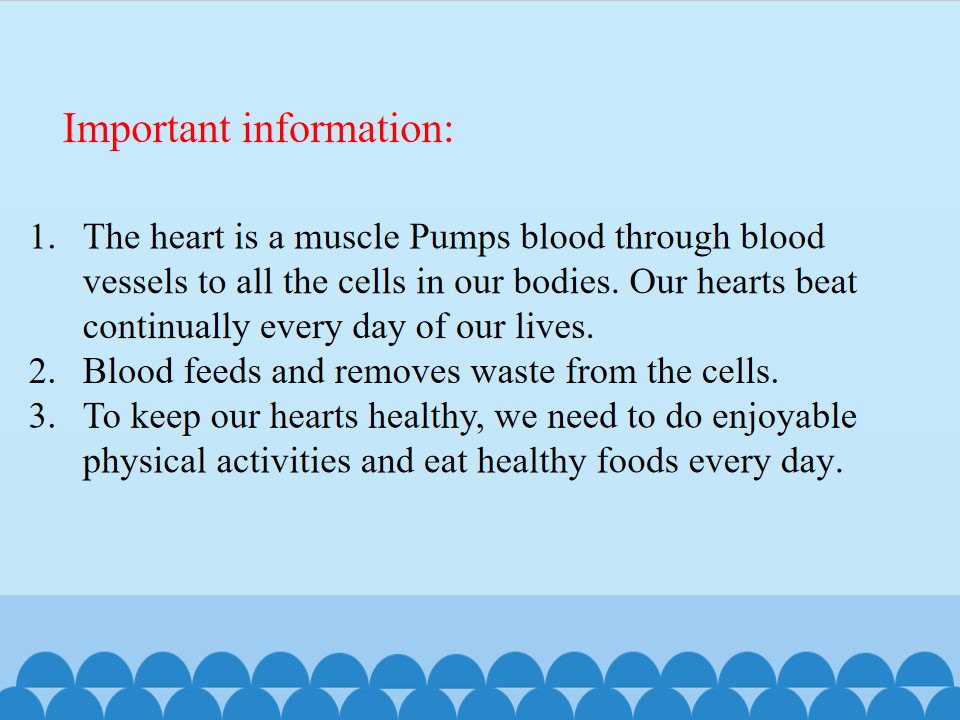 Important information:

1. The heart is a muscle Pumps blood through blood vessels to all the cells in our bodies. Our hearts beat continually every day of our lives.
2. Blood feeds and removes waste from the cells.
3. To keep our hearts healthy, we need to do enjoyable physical activities and eat healthy foods every day.